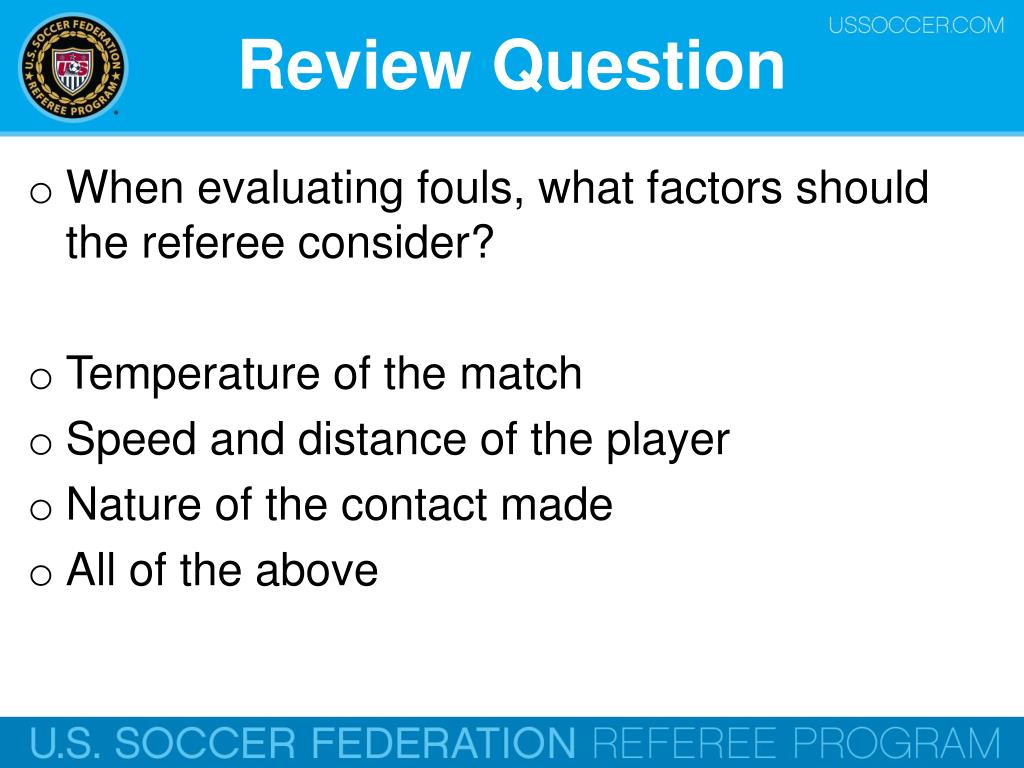 U.S. SOCCER FEDERATION REFEREE PROGRAM

Review Question

USSOCCER.COM

o When evaluating fouls, what factors should the referee consider?

o Temperature of the match
o Speed and distance of the player
o Nature of the contact made
o All of the above

U.S. SOCCER FEDERATION REFEREE PROGRAM